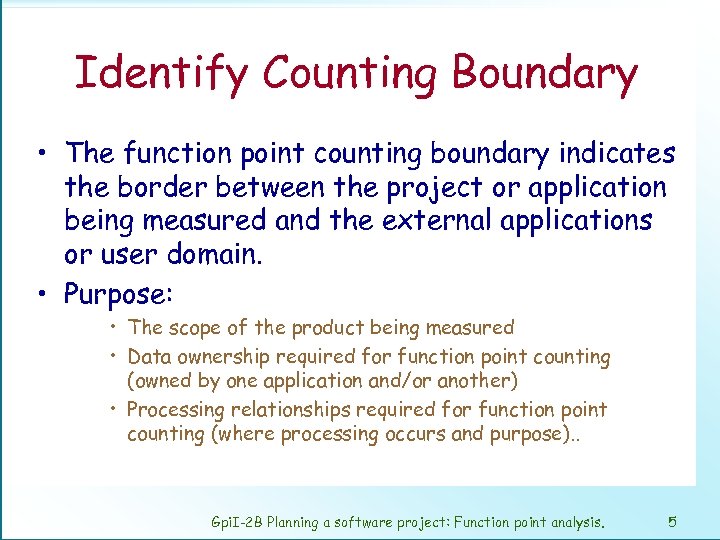 Identify Counting Boundary

• The function point counting boundary indicates the border between the project or application being measured and the external applications or user domain.

• Purpose:

• The scope of the product being measured

• Data ownership required for function point counting (owned by one application and/or another)

• Processing relationships required for function point counting (where processing occurs and purpose)..

GpiI-2B Planning a software project: Function point analysis. 5